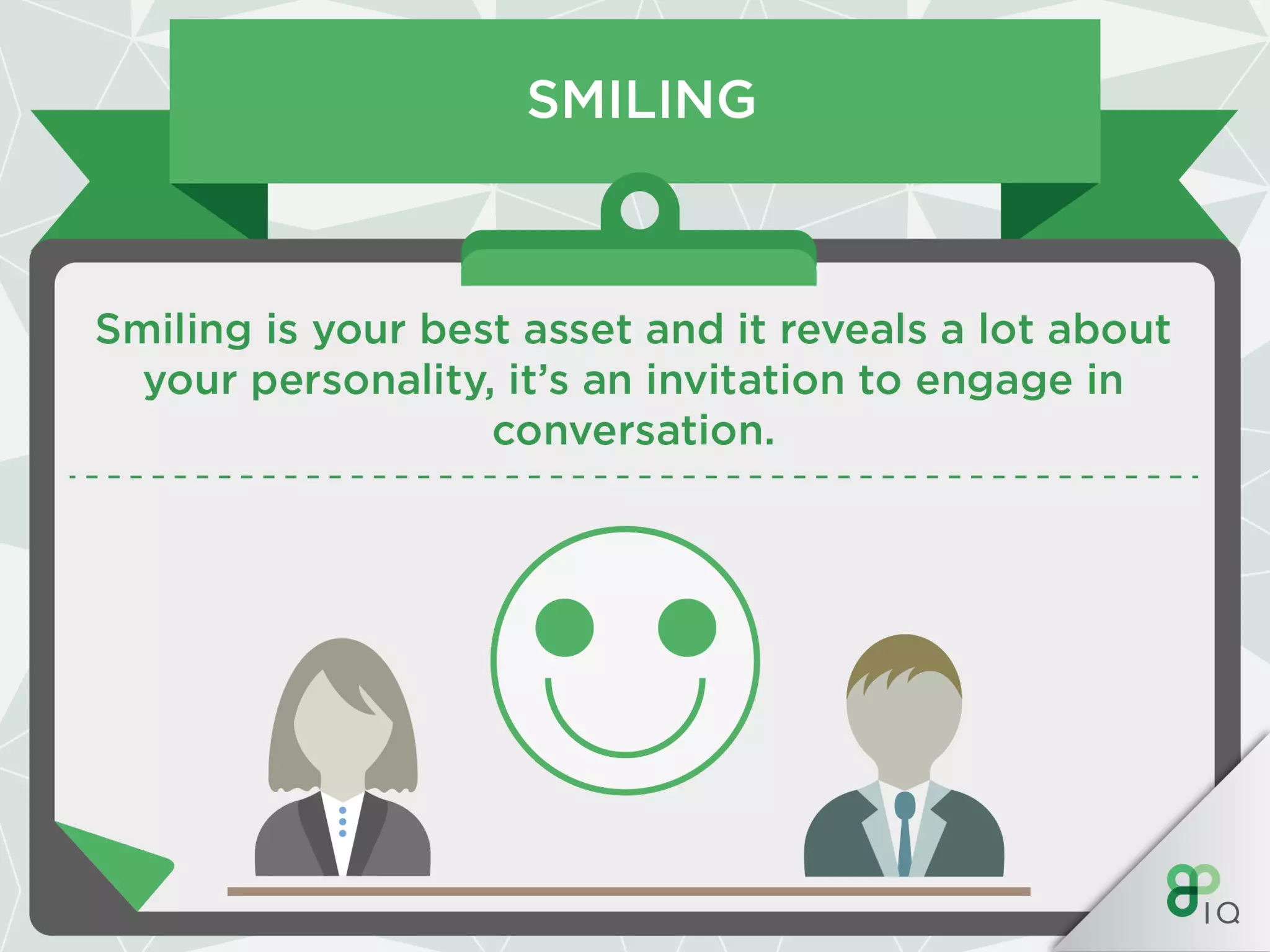 SMILING

Smiling is your best asset and it reveals a lot about your personality, it's an invitation to engage in conversation.

IQ